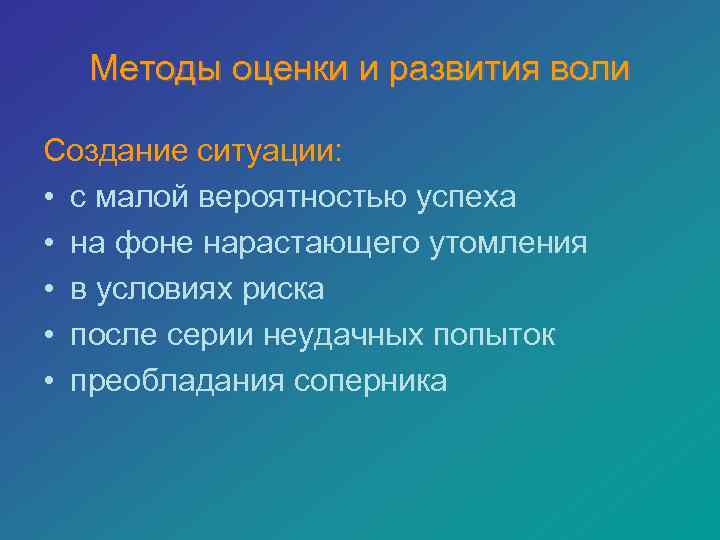 Методы оценки и развития воли

Создание ситуации:

• с малой вероятностью успеха
• на фоне нарастающего утомления
• в условиях риска
• после серии неудачных попыток
• преобладания соперника